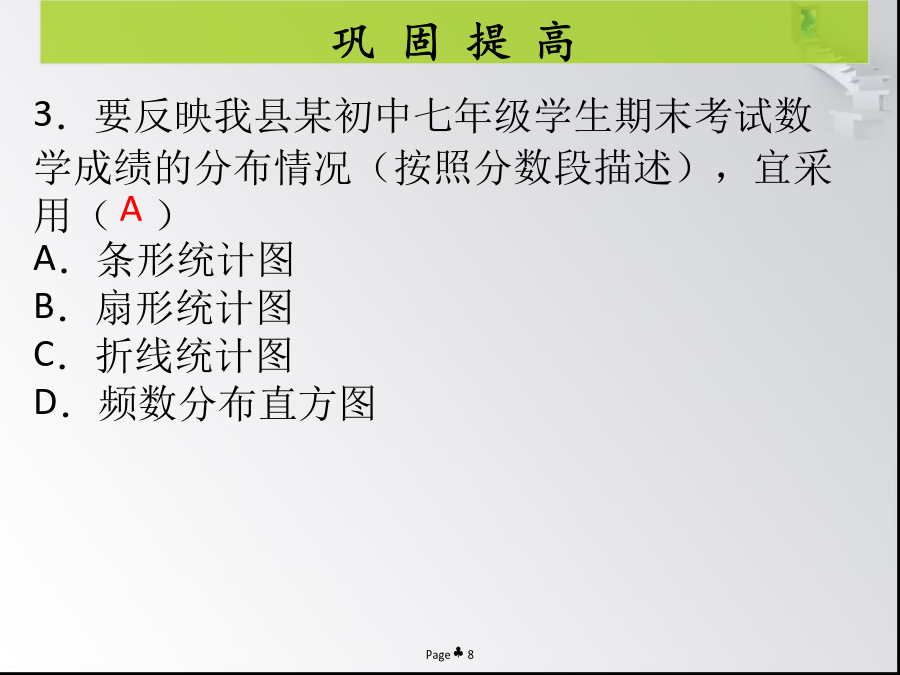 巩 固 提 高

3．要反映我县某初中七年级学生期末考试数学成绩的分布情况（按照分数段描述），宜采用（ A ）
A．条形统计图
B．扇形统计图
C．折线统计图
D．频数分布直方图

Page ♣ 8